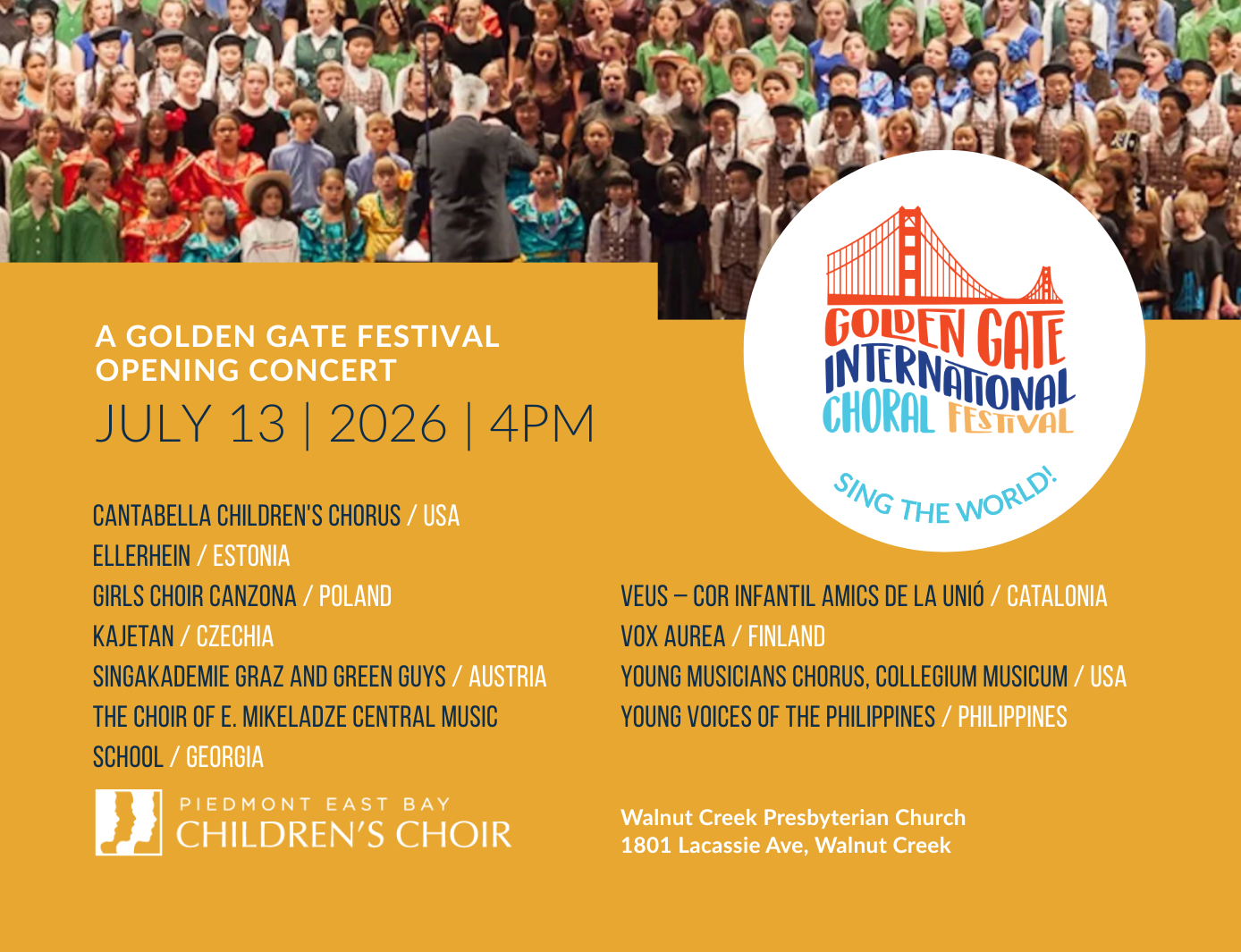 GOLDEN GATE INTERNATIONAL CHORAL FESTIVAL

SING THE WORLD!

A GOLDEN GATE FESTIVAL OPENING CONCERT

JULY 13 | 2026 | 4PM

CANTABELLA CHILDREN'S CHORUS / USA
ELLERHEIN / ESTONIA
GIRLS CHOIR CANZONA / POLAND
KAJETAN / CZECHIA
SINGAKADEMIE GRAZ AND GREEN GUYS / AUSTRIA
THE CHOIR OF E. MIKELADZE CENTRAL MUSIC SCHOOL / GEORGIA

VEUS – COR INFANTIL AMICS DE LA UNIÓ / CATALONIA
VOX AUREA / FINLAND
YOUNG MUSICIANS CHORUS, COLLEGIUM MUSICUM / USA
YOUNG VOICES OF THE PHILIPPINES / PHILIPPINES

PIEDMONT EAST BAY CHILDREN'S CHOIR

Walnut Creek Presbyterian Church
1801 Lacassie Ave, Walnut Creek